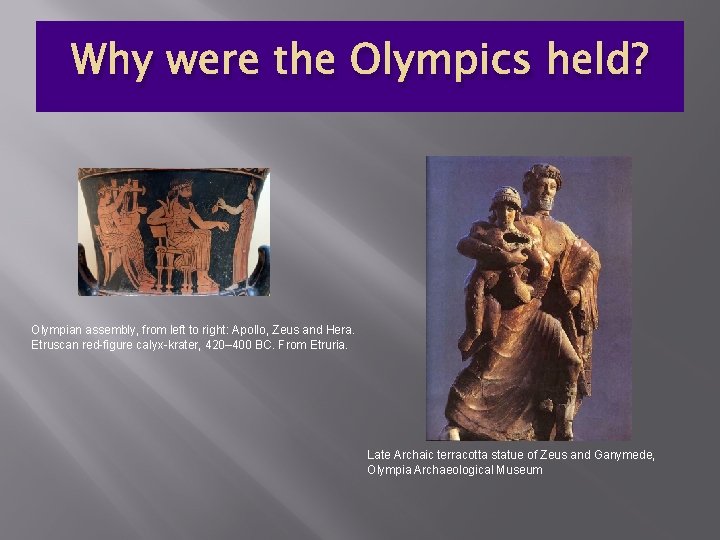 Why were the Olympics held?

Olympian assembly, from left to right: Apollo, Zeus and Hera. Etruscan red-figure calyx-krater, 420–400 BC. From Etruria.

Late Archaic terracotta statue of Zeus and Ganymede, Olympia Archaeological Museum